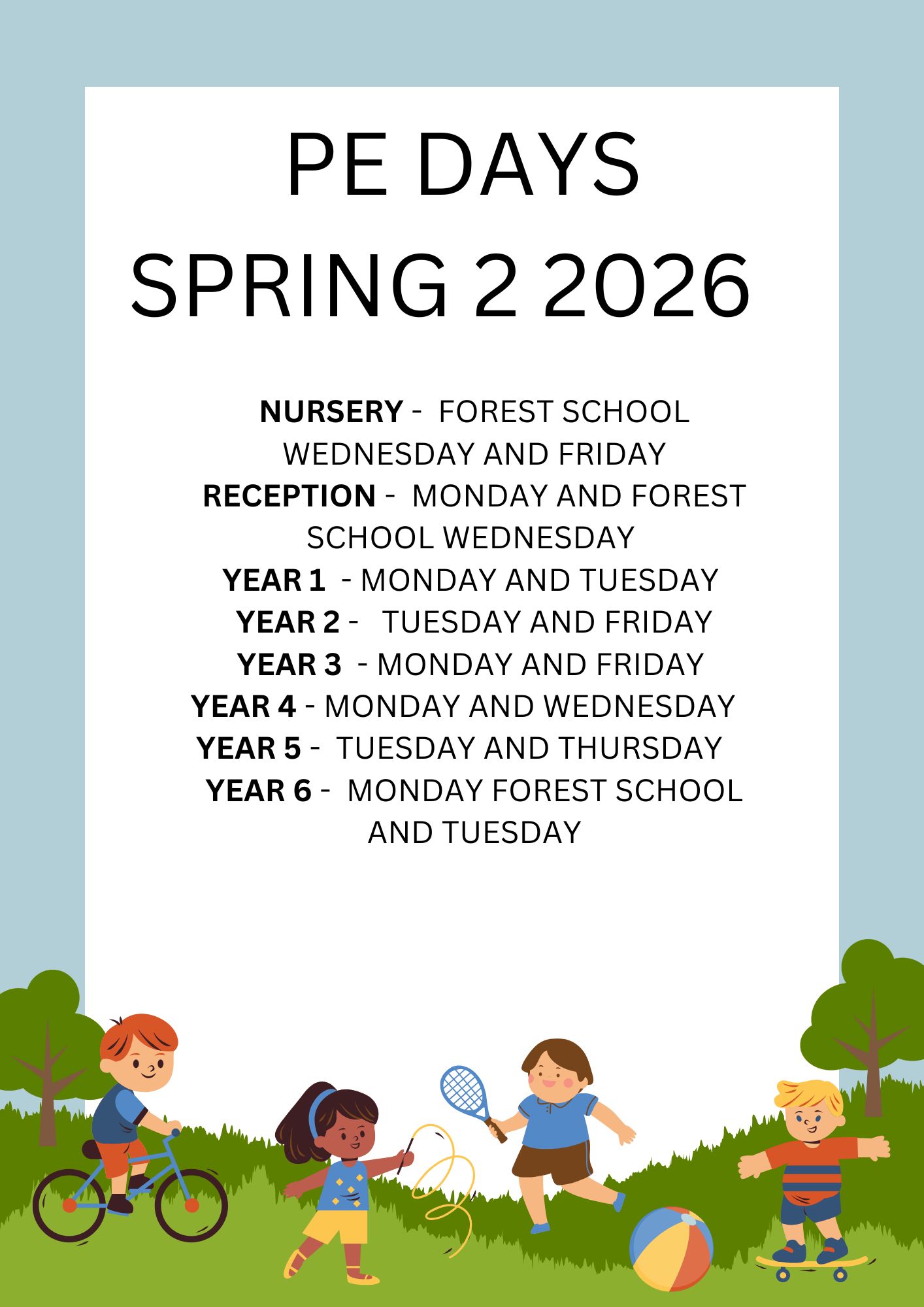 PE DAYS
SPRING 2 2026

NURSERY - FOREST SCHOOL WEDNESDAY AND FRIDAY
RECEPTION - MONDAY AND FOREST SCHOOL WEDNESDAY
YEAR 1 - MONDAY AND TUESDAY
YEAR 2 - TUESDAY AND FRIDAY
YEAR 3 - MONDAY AND FRIDAY
YEAR 4 - MONDAY AND WEDNESDAY
YEAR 5 - TUESDAY AND THURSDAY
YEAR 6 - MONDAY FOREST SCHOOL AND TUESDAY